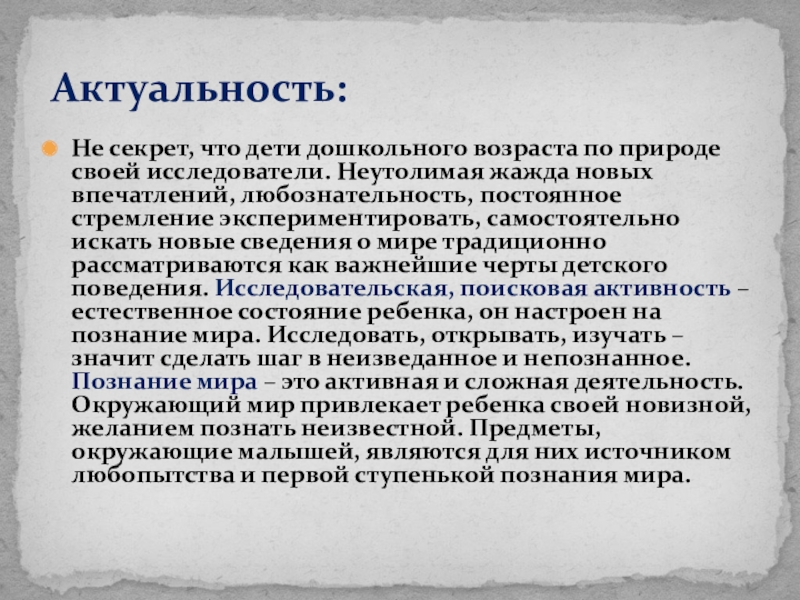 Актуальность:

Не секрет, что дети дошкольного возраста по природе своей исследователи. Неутолимая жажда новых впечатлений, любознательность, постоянное стремление экспериментировать, самостоятельно искать новые сведения о мире традиционно рассматриваются как важнейшие черты детского поведения. Исследовательская, поисковая активность – естественное состояние ребенка, он настроен на познание мира. Исследовать, открывать, изучать – значит сделать шаг в неизведанное и непознанное. Познание мира – это активная и сложная деятельность. Окружающий мир привлекает ребенка своей новизной, желанием познать неизвестной. Предметы, окружающие малышей, являются для них источником любопытства и первой ступенькой познания мира.